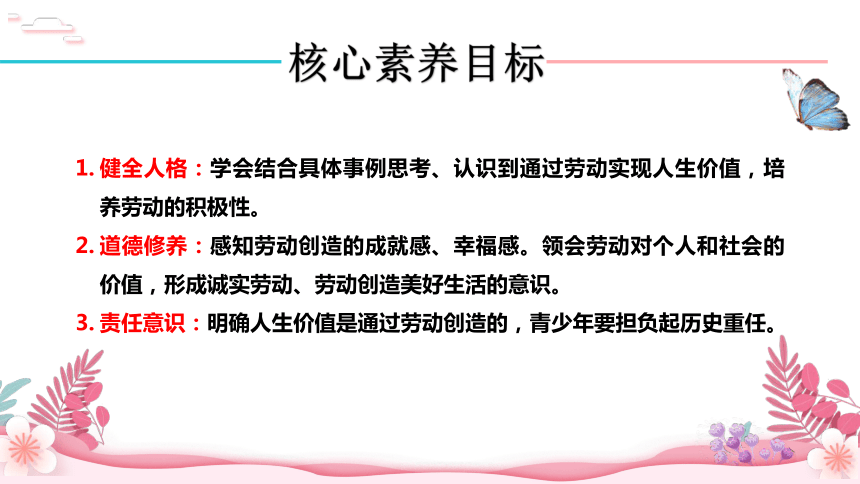 核心素养目标

1. 健全人格：学会结合具体事例思考、认识到通过劳动实现人生价值，培养劳动的积极性。

2. 道德修养：感知劳动创造的成就感、幸福感。领会劳动对个人和社会的价值，形成诚实劳动、劳动创造美好生活的意识。

3. 责任意识：明确人生价值是通过劳动创造的，青少年要担负起历史重任。